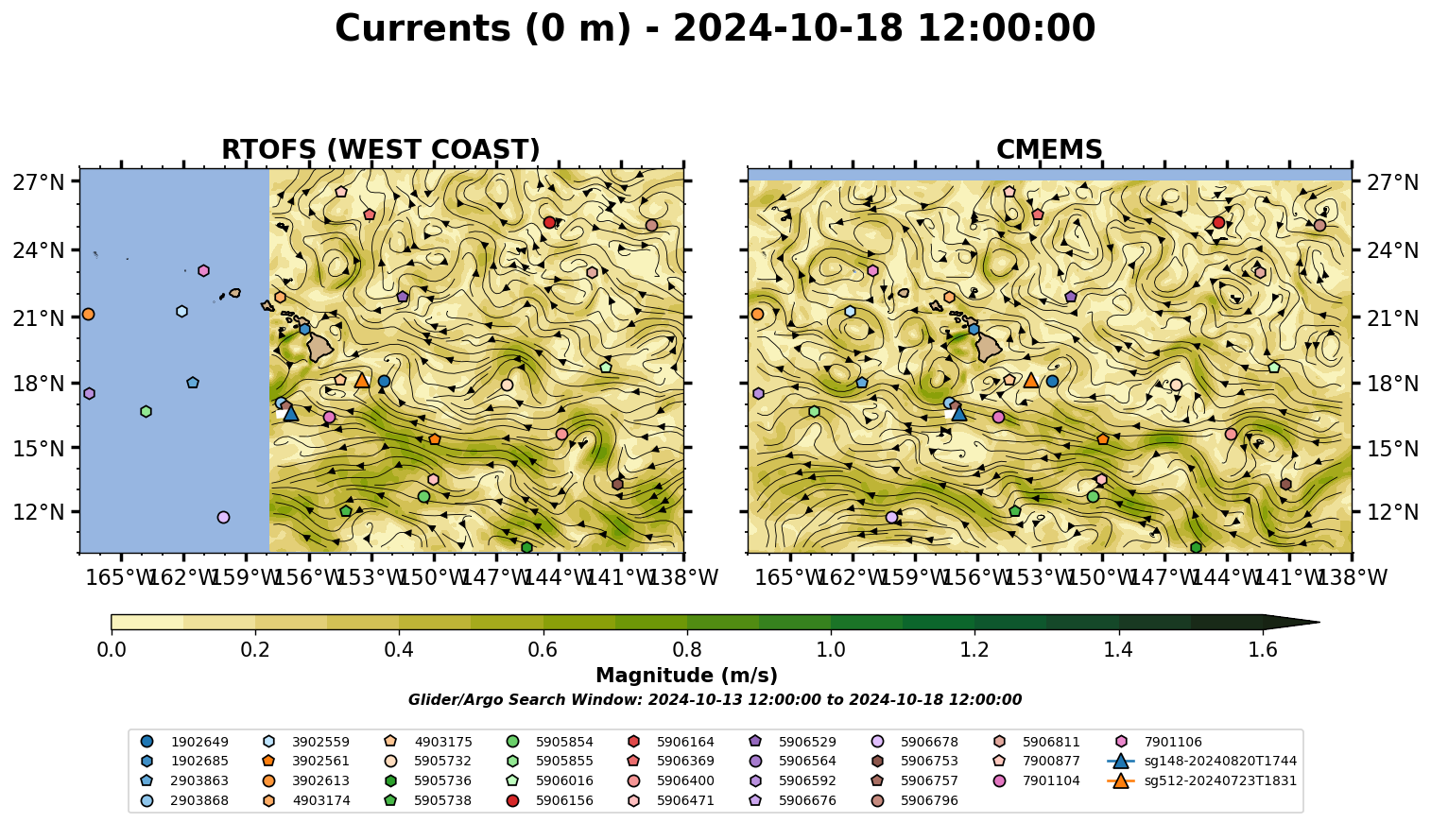 Currents (0 m) - 2024-10-18 12:00:00

RTOFS (WEST COAST)

27°N
24°N
21°N
18°N
15°N
12°N

165°W 162°W 159°W 156°W 153°W 150°W 147°W 144°W 141°W 138°W

CMEMS

27°N
24°N
21°N
18°N
15°N
12°N

165°W 162°W 159°W 156°W 153°W 150°W 147°W 144°W 141°W 138°W

0.0 0.2 0.4 0.6 0.8 1.0 1.2 1.4 1.6

Magnitude (m/s)

Glider/Argo Search Window: 2024-10-13 12:00:00 to 2024-10-18 12:00:00

1902649
1902685
2903863
2903868
3902559
3902561
3902613
4903174
4903175
5905732
5905736
5905738
5905854
5905855
5906016
5906156
5906164
5906369
5906400
5906471
5906529
5906564
5906592
5906676
5906678
5906753
5906757
5906796
5906811
7900877
7901104
7901106
sg148-20240820T1744
sg512-20240723T1831